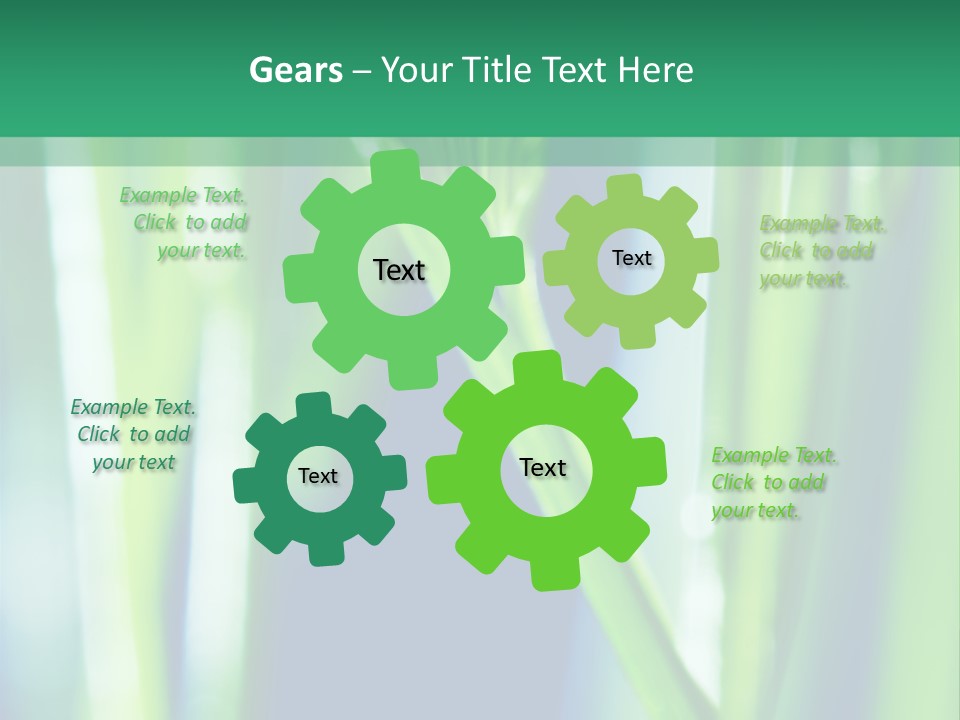 Gears – Your Title Text Here

Example Text. Click to add your text.

Text

Text

Example Text. Click to add your text.

Example Text. Click to add your text

Text

Text

Example Text. Click to add your text.